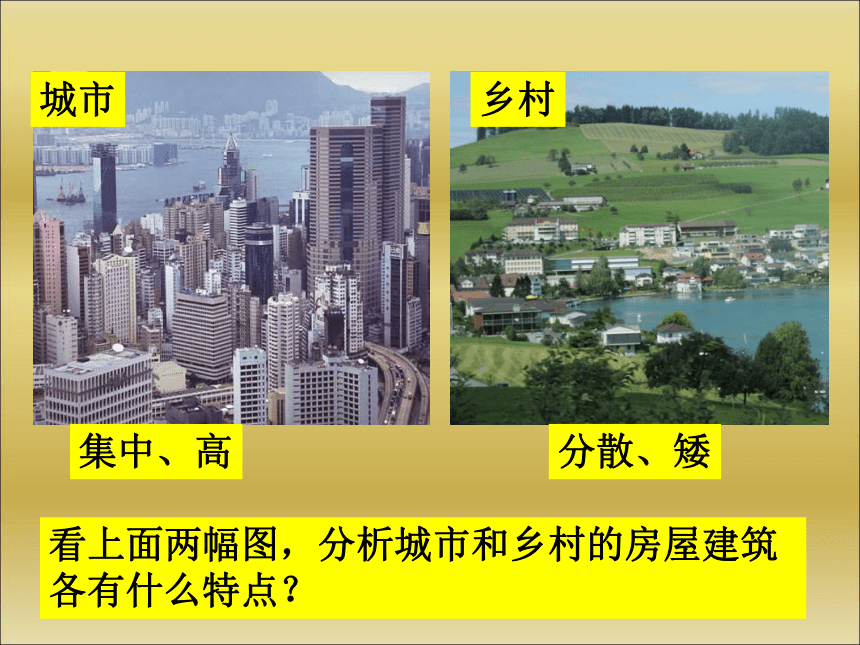 城市

乡村

集中、高

分散、矮

看上面两幅图，分析城市和乡村的房屋建筑各有什么特点？